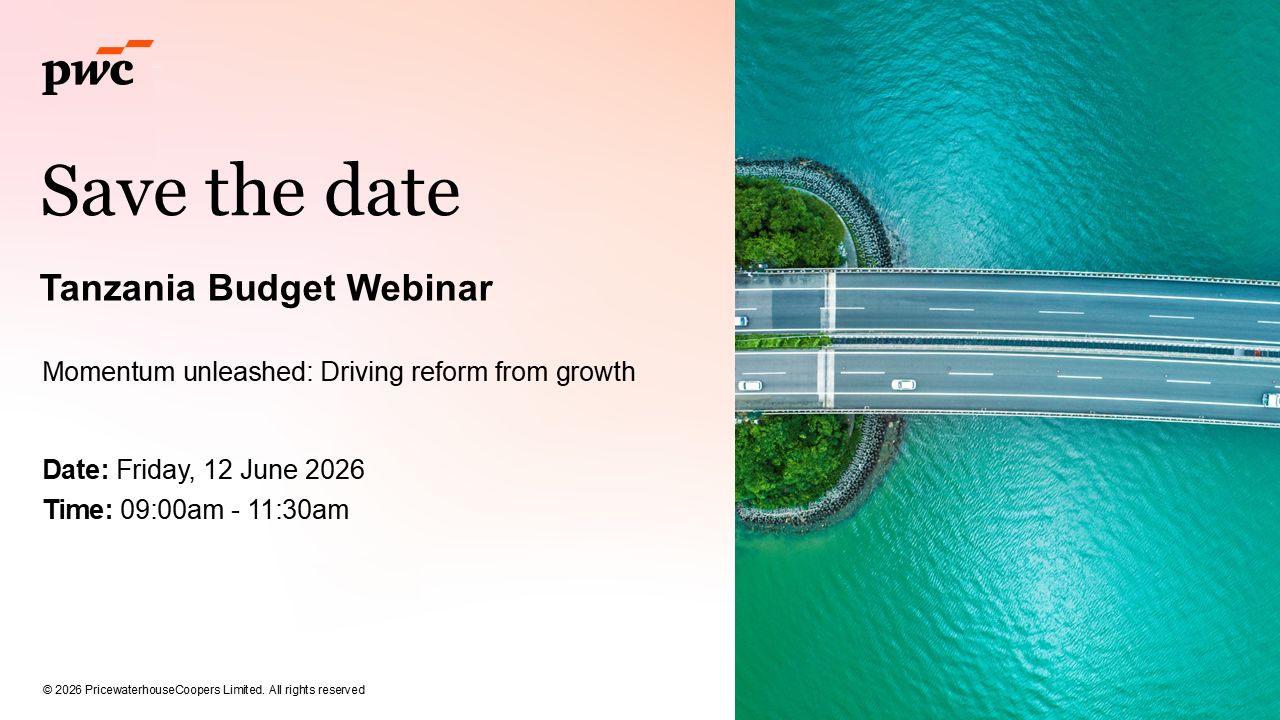 pwc

Save the date

Tanzania Budget Webinar

Momentum unleashed: Driving reform from growth

Date: Friday, 12 June 2026
Time: 09:00am - 11:30am

© 2026 PricewaterhouseCoopers Limited. All rights reserved